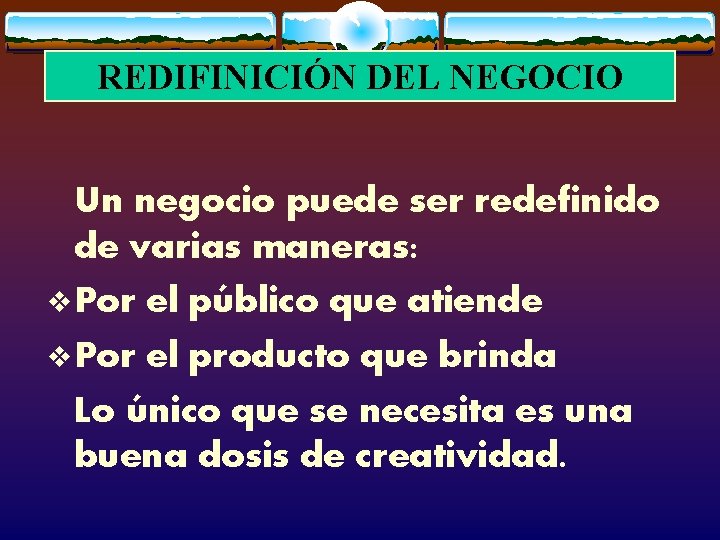 REDIFINICIÓN DEL NEGOCIO

Un negocio puede ser redefinido de varias maneras:

❖ Por el público que atiende

❖ Por el producto que brinda

Lo único que se necesita es una buena dosis de creatividad.